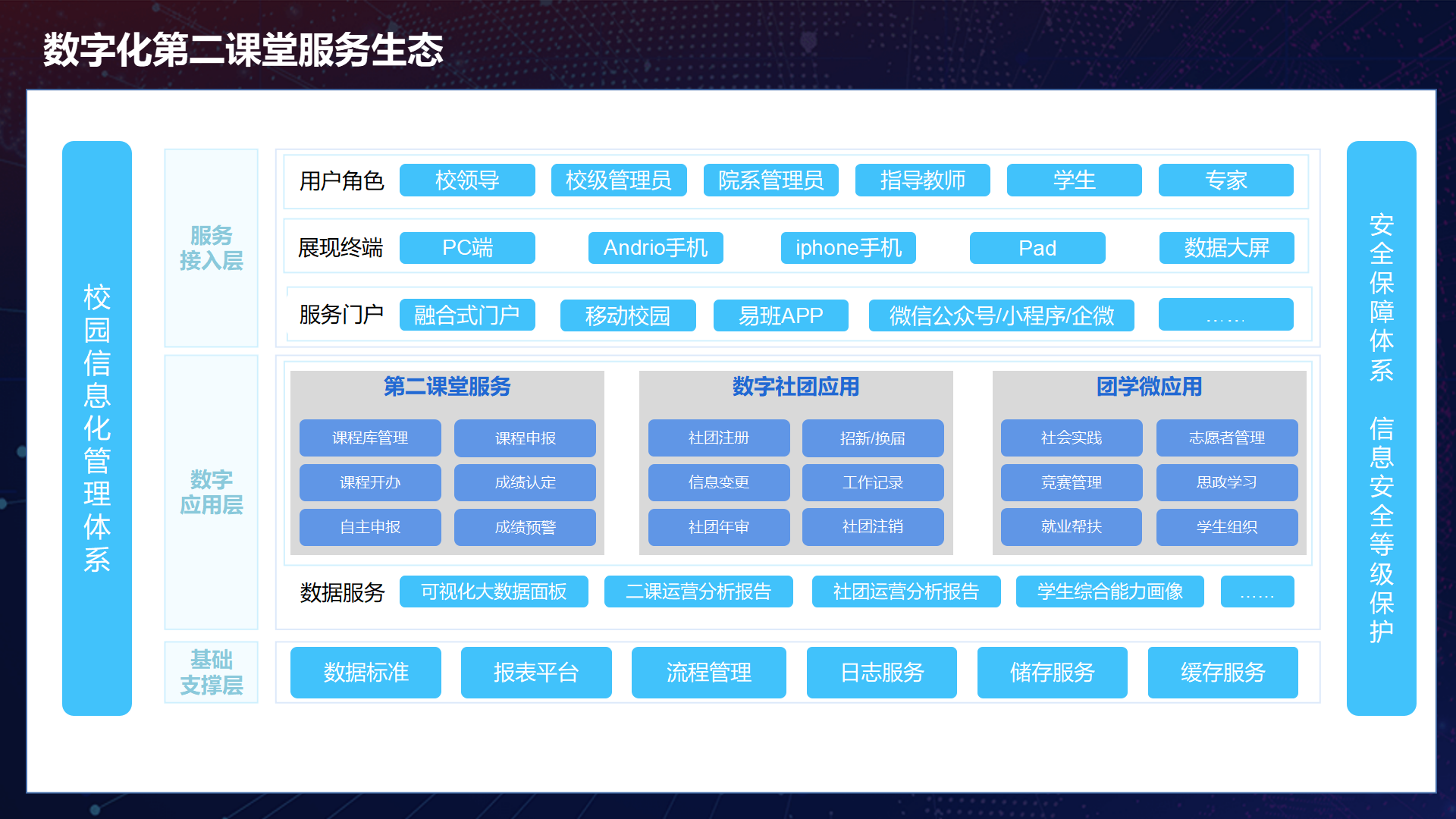 数字化第二课堂服务生态

校园信息化管理体系

服务接入层

用户角色 校领导 校级管理员 院系管理员 指导教师 学生 专家

展现终端 PC端 Andrio手机 iphone手机 Pad 数据大屏

服务门户 融合式门户 移动校园 易班APP 微信公众号/小程序/企微 ……

数字应用层

第二课堂服务
课程库管理 课程申报
课程开办 成绩认定
自主申报 成绩预警

数字社团应用
社团注册 招新/换届
信息变更 工作记录
社团年审 社团注销

团学微应用
社会实践 志愿者管理
竞赛管理 思政学习
就业帮扶 学生组织

数据服务 可视化大数据面板 二课运营分析报告 社团运营分析报告 学生综合能力画像 ……

基础支撑层

数据标准 报表平台 流程管理 日志服务 储存服务 缓存服务

安全保障体系 信息安全等级保护